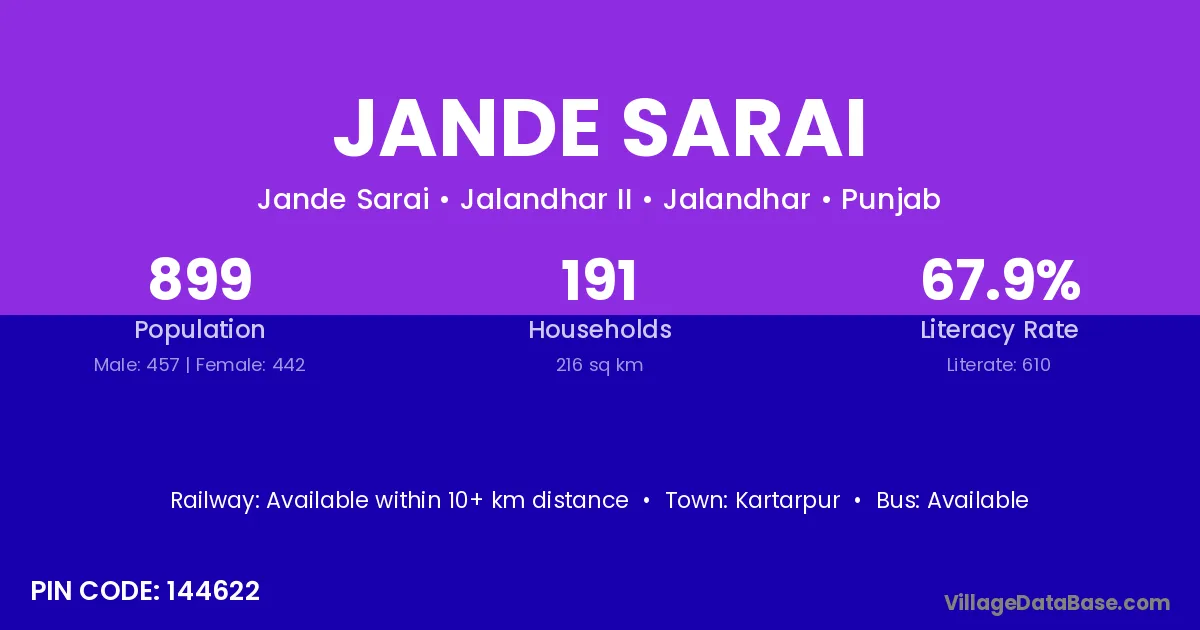 JANDE SARAI

Jande Sarai • Jalandhar II • Jalandhar • Punjab

899
Population
Male: 457 | Female: 442

191
Households
216 sq km

67.9%
Literacy Rate
Literate: 610

Railway: Available within 10+ km distance • Town: Kartarpur • Bus: Available

PIN CODE: 144622

VillageDataBase.com